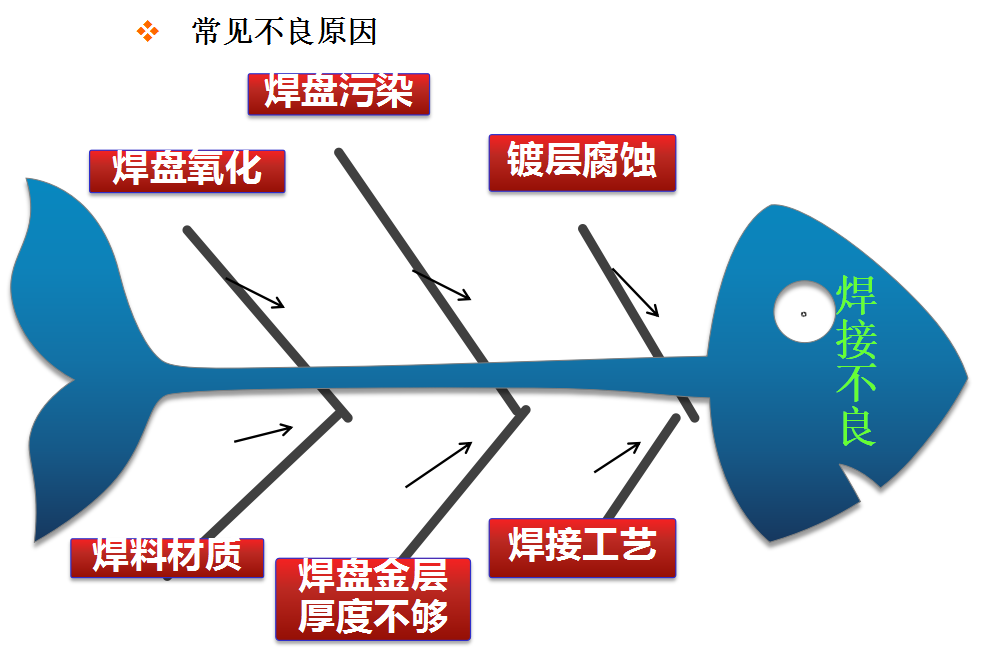 ❖ 常见不良原因

焊盘污染

焊盘氧化

镀层腐蚀

焊接不良

焊料材质

焊盘金层厚度不够

焊接工艺